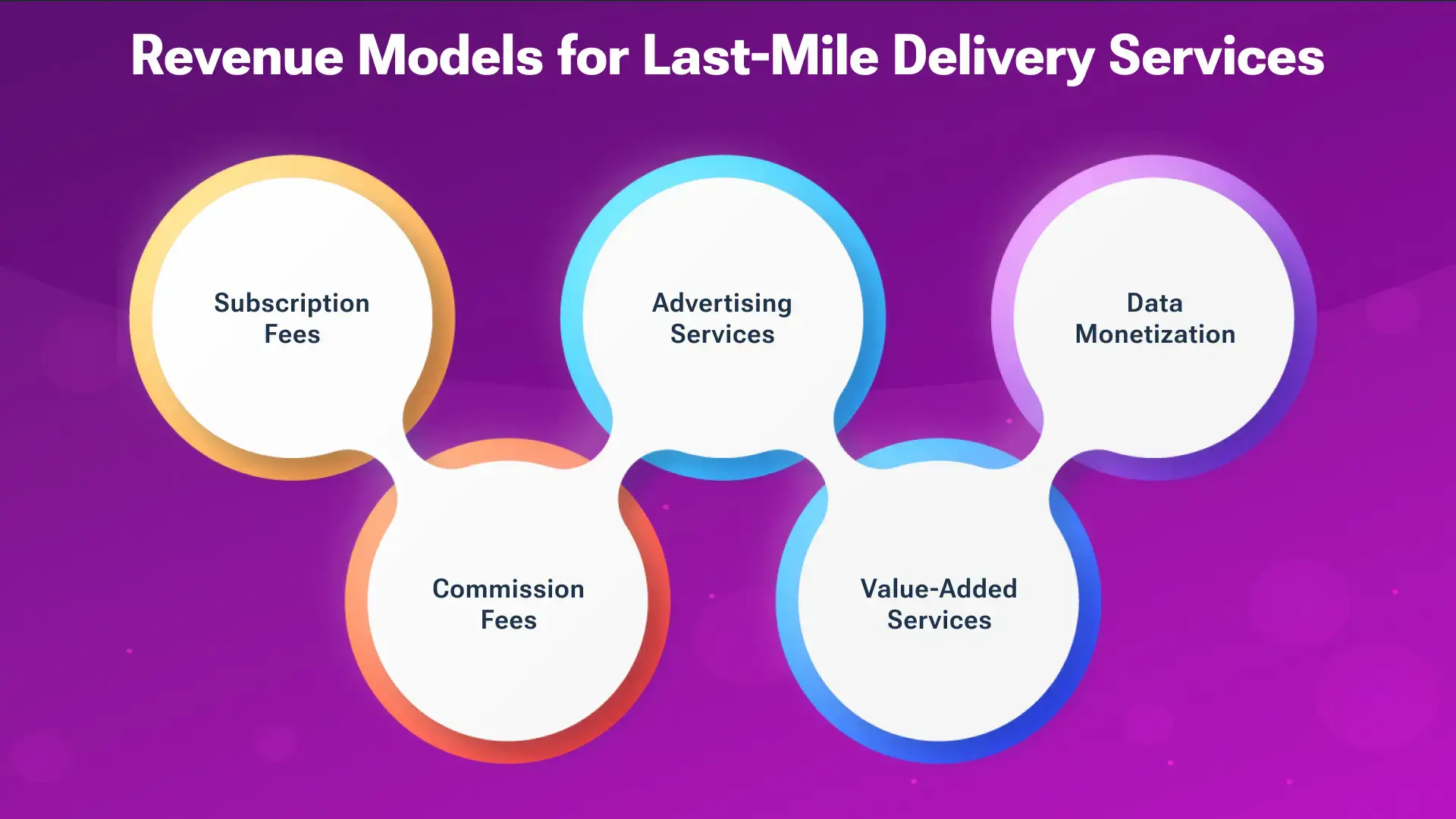 Revenue Models for Last-Mile Delivery Services

Subscription Fees

Commission Fees

Advertising Services

Value-Added Services

Data Monetization